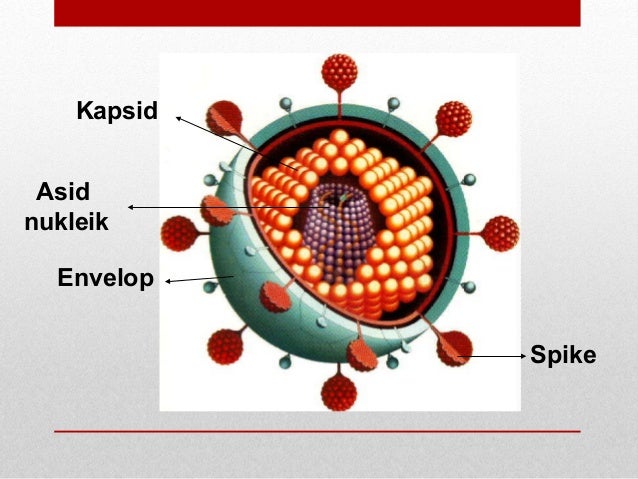 Kapsid

Asid nukleik

Envelop

Spike